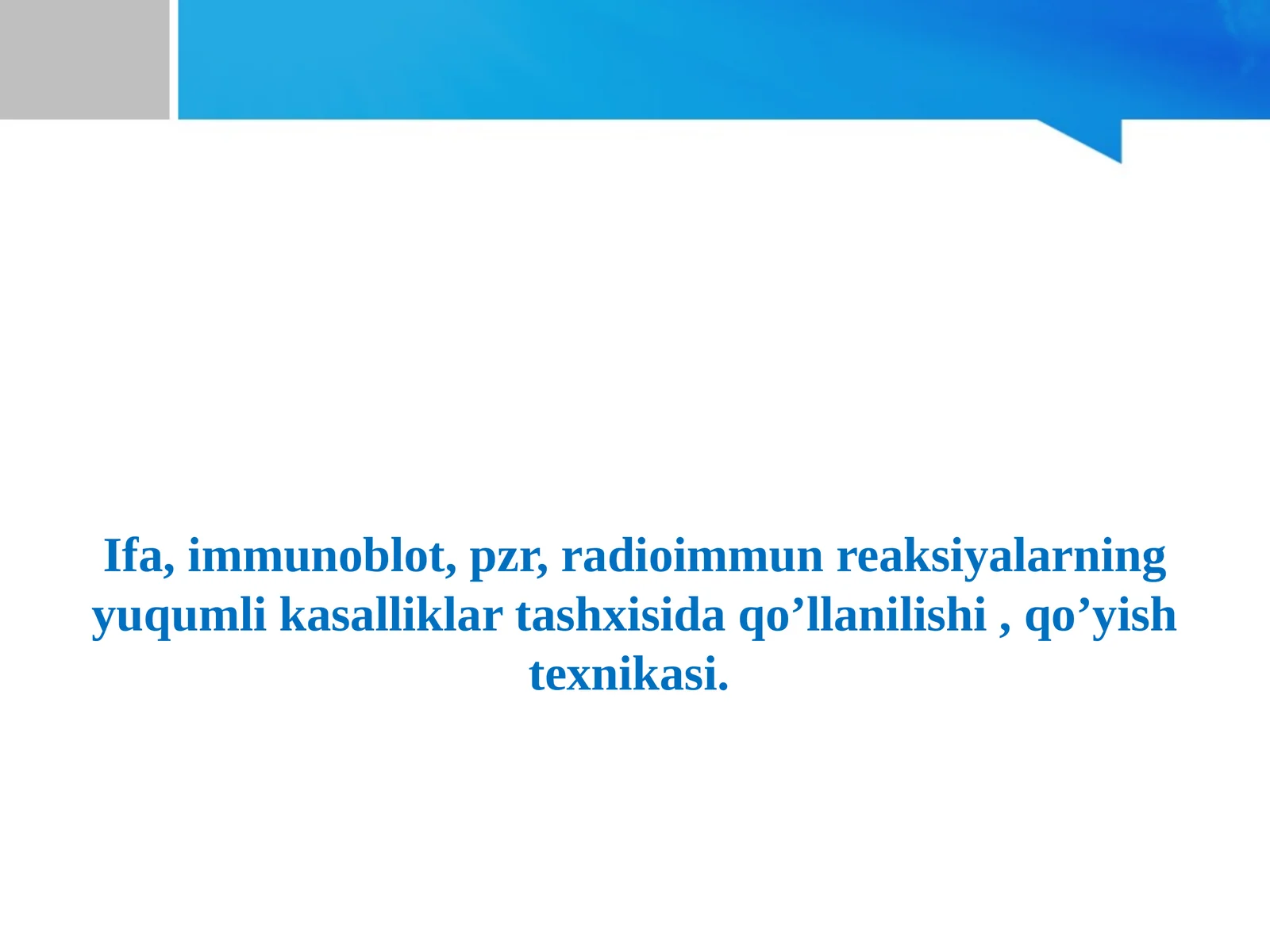 Ifa, immunoblot, pzr, radioimmun reaksiyalarning yuqumli kasalliklar tashxisida qo’llanilishi , qo’yish texnikasi.